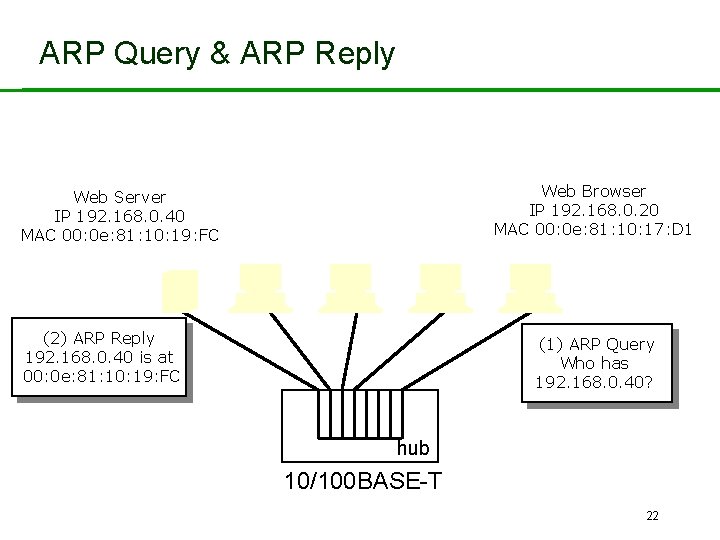 ARP Query & ARP Reply

Web Server
IP 192.168.0.40
MAC 00:0e:81:10:19:FC

Web Browser
IP 192.168.0.20
MAC 00:0e:81:10:17:D1

(2) ARP Reply
192.168.0.40 is at
00:0e:81:10:19:FC

(1) ARP Query
Who has
192.168.0.40?

hub

10/100BASE-T

22